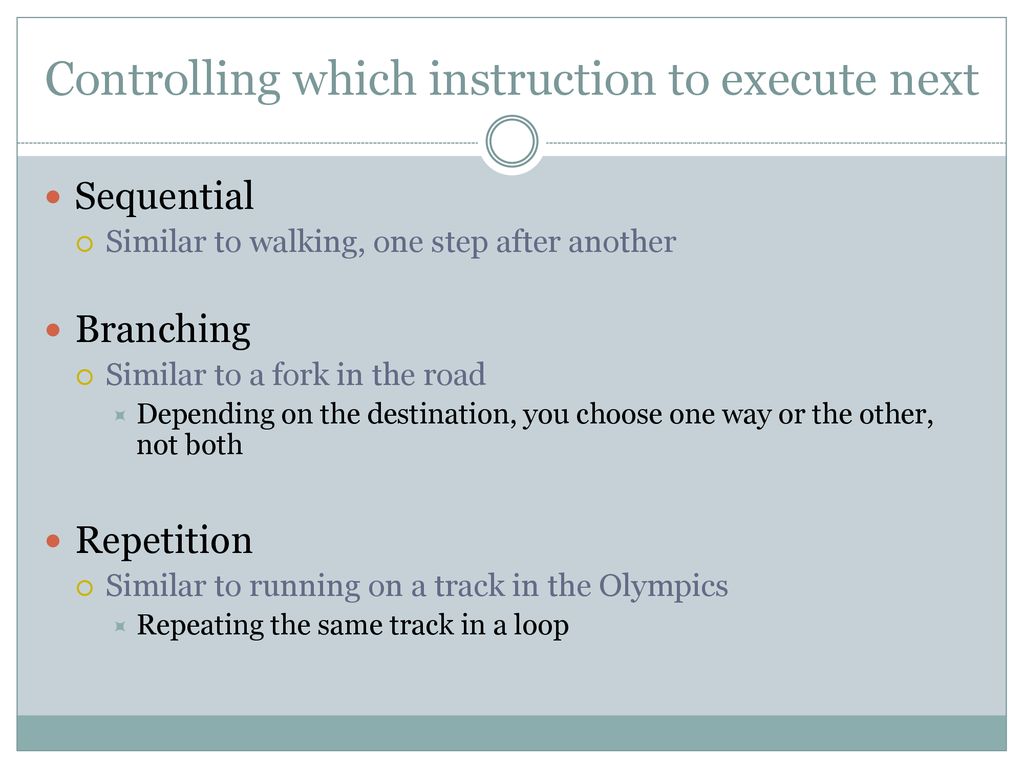 Controlling which instruction to execute next

Sequential
Similar to walking, one step after another

Branching
Similar to a fork in the road
Depending on the destination, you choose one way or the other, not both

Repetition
Similar to running on a track in the Olympics
Repeating the same track in a loop